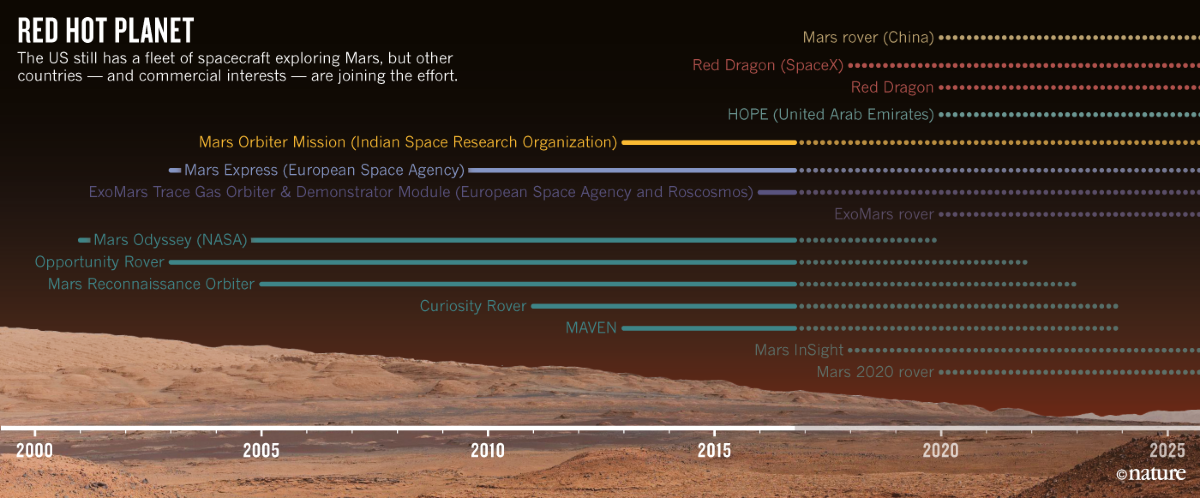 RED HOT PLANET
The US still has a fleet of spacecraft exploring Mars, but other countries — and commercial interests — are joining the effort.

Mars rover (China)
Red Dragon (SpaceX)
Red Dragon
HOPE (United Arab Emirates)
Mars Orbiter Mission (Indian Space Research Organization)
Mars Express (European Space Agency)
ExoMars Trace Gas Orbiter & Demonstrator Module (European Space Agency and Roscosmos)
ExoMars rover
Mars Odyssey (NASA)
Opportunity Rover
Mars Reconnaissance Orbiter
Curiosity Rover
MAVEN
Mars InSight
Mars 2020 rover

2000
2005
2010
2015
2020
2025

©nature